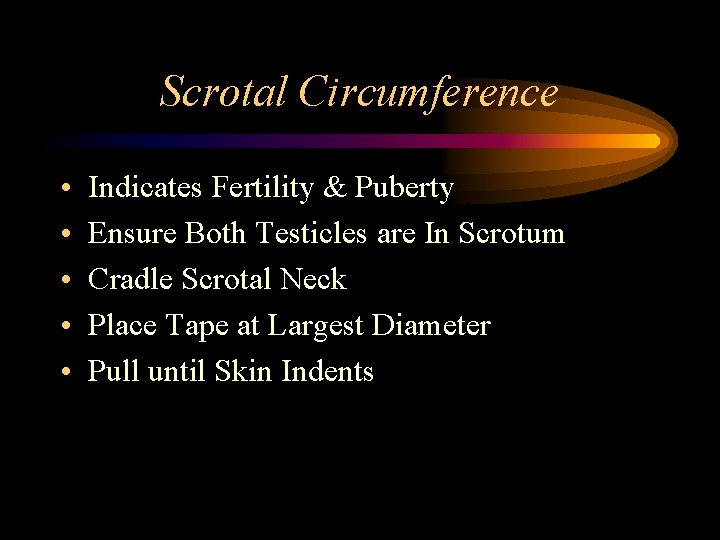 Scrotal Circumference

• Indicates Fertility & Puberty
• Ensure Both Testicles are In Scrotum
• Cradle Scrotal Neck
• Place Tape at Largest Diameter
• Pull until Skin Indents